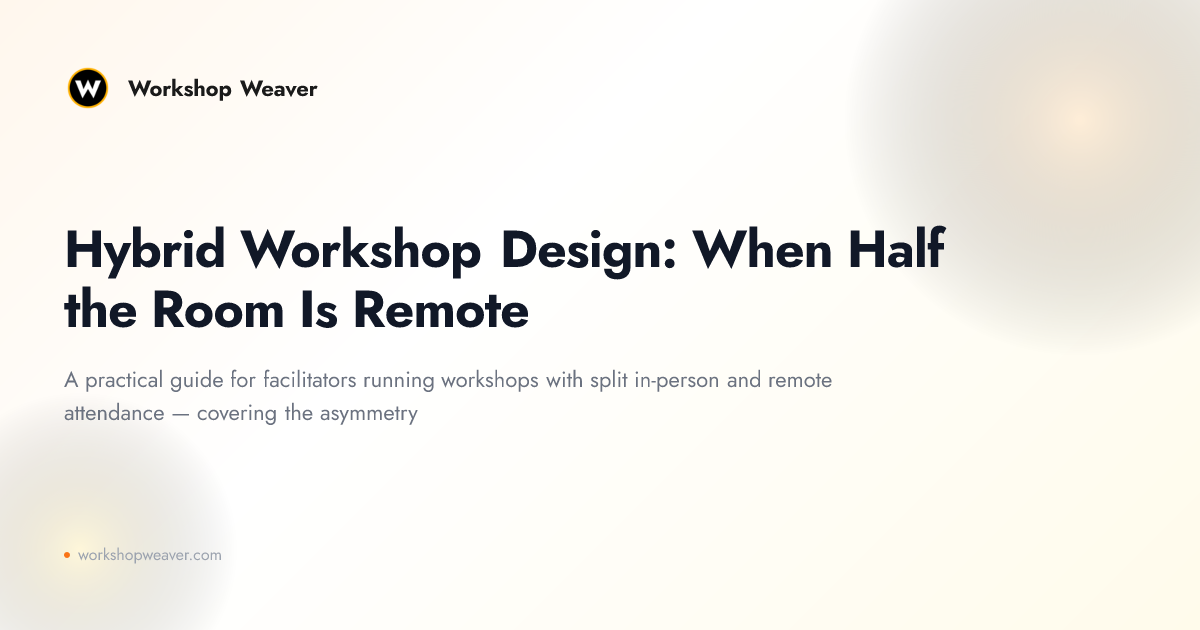 W

Workshop Weaver

Hybrid Workshop Design: When Half the Room Is Remote

A practical guide for facilitators running workshops with split in-person and remote attendance — covering the asymmetry

workshopweaver.com